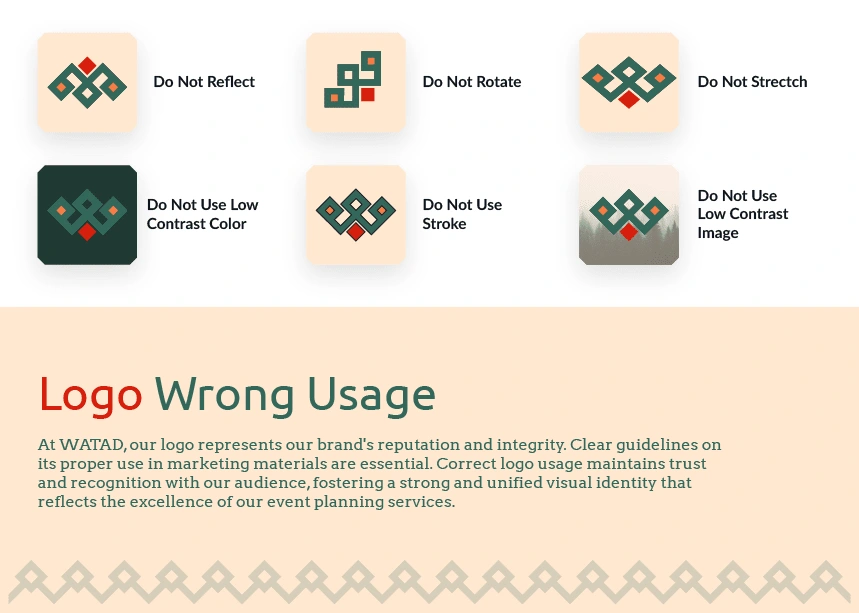 Do Not Reflect

Do Not Rotate

Do Not Strectch

Do Not Use Low Contrast Color

Do Not Use Stroke

Do Not Use Low Contrast Image

Logo Wrong Usage

At WATAD, our logo represents our brand's reputation and integrity. Clear guidelines on its proper use in marketing materials are essential. Correct logo usage maintains trust and recognition with our audience, fostering a strong and unified visual identity that reflects the excellence of our event planning services.